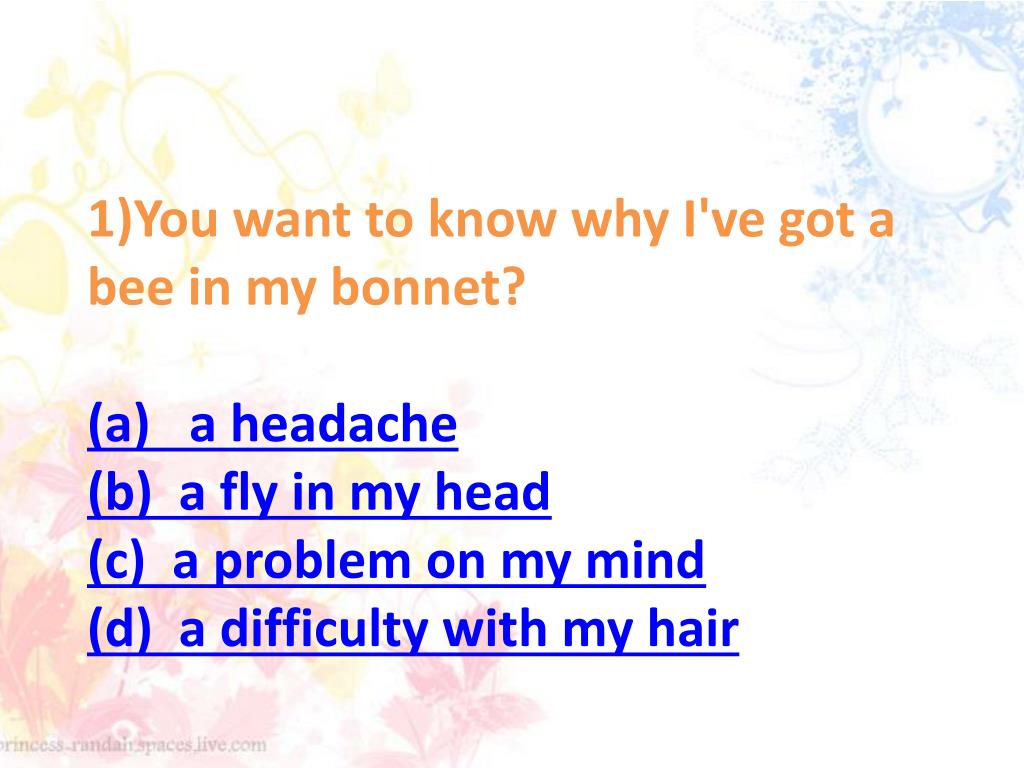 1)You want to know why I've got a bee in my bonnet?

(a)  a headache
(b)  a fly in my head
(c)  a problem on my mind
(d)  a difficulty with my hair

princess-randair.spaces.live.com